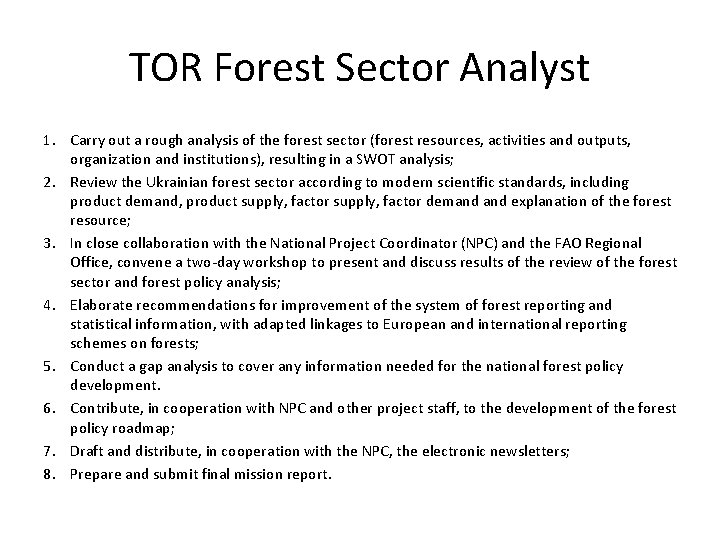 TOR Forest Sector Analyst

1. Carry out a rough analysis of the forest sector (forest resources, activities and outputs, organization and institutions), resulting in a SWOT analysis;
2. Review the Ukrainian forest sector according to modern scientific standards, including product demand, product supply, factor supply, factor demand and explanation of the forest resource;
3. In close collaboration with the National Project Coordinator (NPC) and the FAO Regional Office, convene a two-day workshop to present and discuss results of the review of the forest sector and forest policy analysis;
4. Elaborate recommendations for improvement of the system of forest reporting and statistical information, with adapted linkages to European and international reporting schemes on forests;
5. Conduct a gap analysis to cover any information needed for the national forest policy development.
6. Contribute, in cooperation with NPC and other project staff, to the development of the forest policy roadmap;
7. Draft and distribute, in cooperation with the NPC, the electronic newsletters;
8. Prepare and submit final mission report.